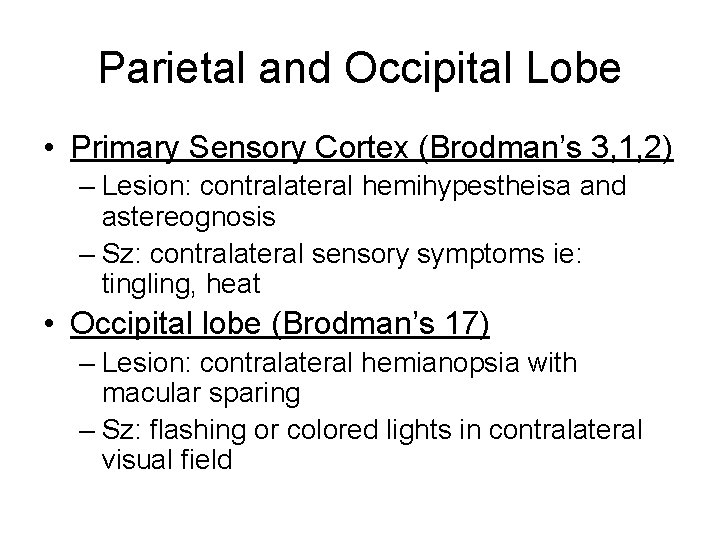 Parietal and Occipital Lobe

• Primary Sensory Cortex (Brodman's 3,1,2)
– Lesion: contralateral hemihypestheisa and astereognosis
– Sz: contralateral sensory symptoms ie: tingling, heat

• Occipital lobe (Brodman's 17)
– Lesion: contralateral hemianopsia with macular sparing
– Sz: flashing or colored lights in contralateral visual field